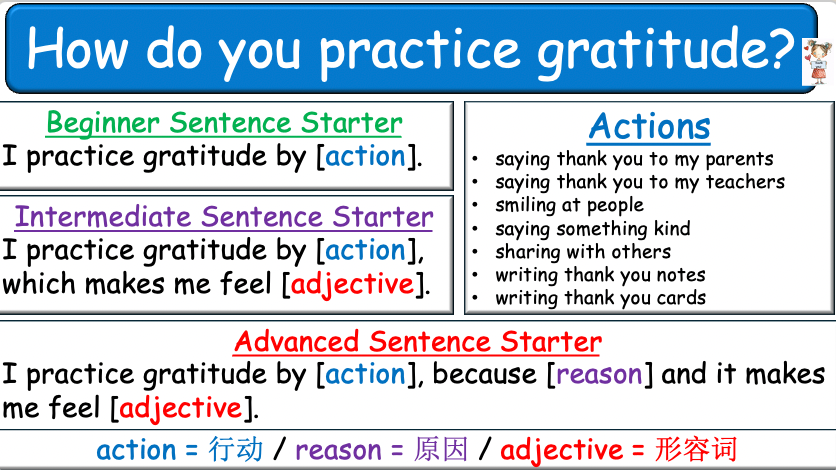 How do you practice gratitude?

Beginner Sentence Starter
I practice gratitude by [action].

Intermediate Sentence Starter
I practice gratitude by [action], which makes me feel [adjective].

Actions
• saying thank you to my parents
• saying thank you to my teachers
• smiling at people
• saying something kind
• sharing with others
• writing thank you notes
• writing thank you cards

Advanced Sentence Starter
I practice gratitude by [action], because [reason] and it makes me feel [adjective].

action = 行动 / reason = 原因 / adjective = 形容词